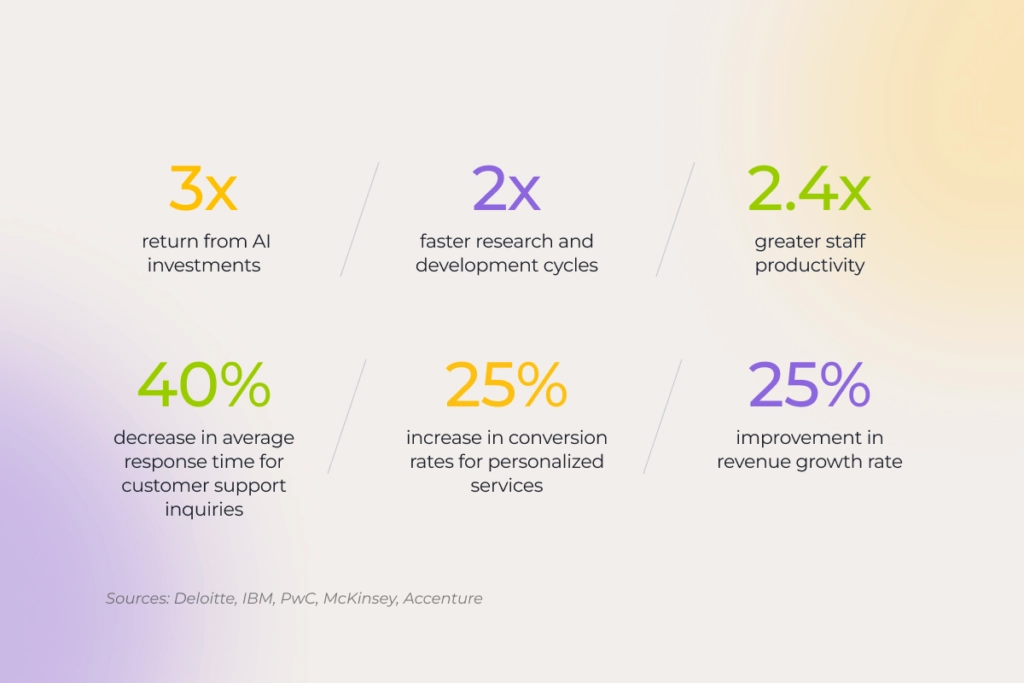 3x
return from AI investments

2x
faster research and development cycles

2.4x
greater staff productivity

40%
decrease in average response time for customer support inquiries

25%
increase in conversion rates for personalized services

25%
improvement in revenue growth rate

Sources: Deloitte, IBM, PwC, McKinsey, Accenture